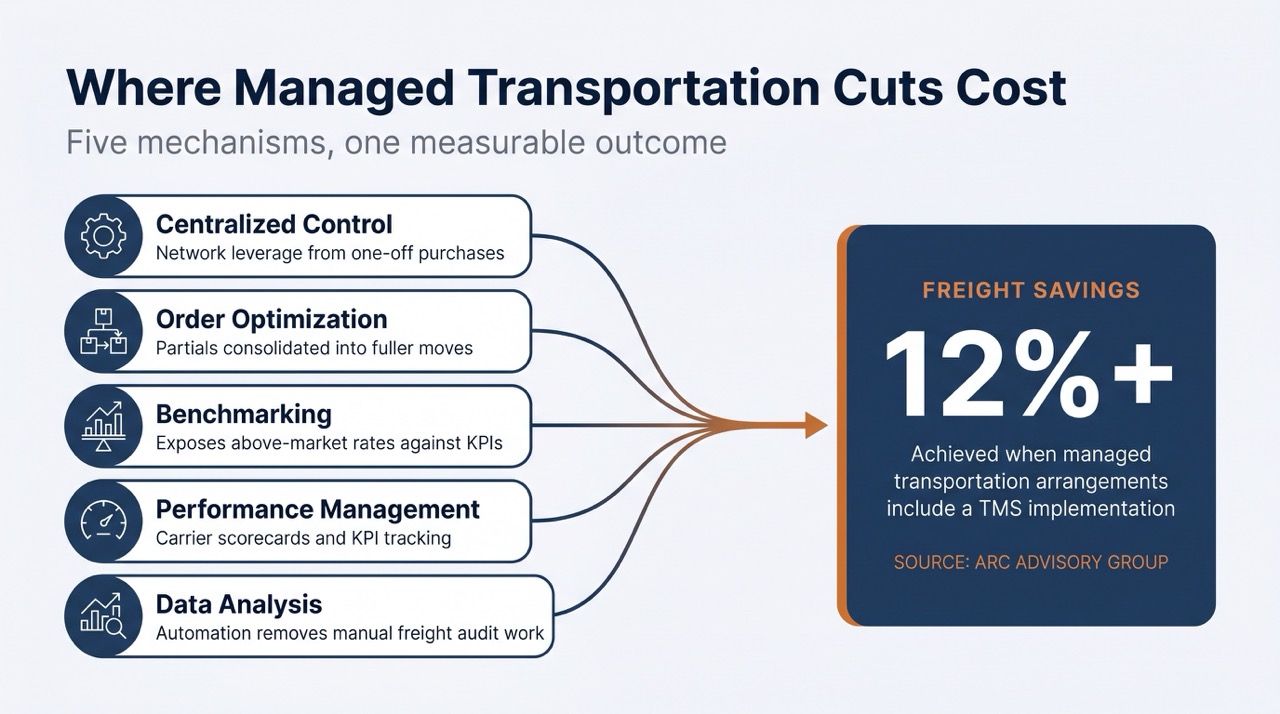 Where Managed Transportation Cuts Cost

Five mechanisms, one measurable outcome

Centralized Control
Network leverage from one-off purchases

Order Optimization
Partials consolidated into fuller moves

Benchmarking
Exposes above-market rates against KPIs

Performance Management
Carrier scorecards and KPI tracking

Data Analysis
Automation removes manual freight audit work

FREIGHT SAVINGS

12%+

Achieved when managed transportation arrangements include a TMS implementation

SOURCE: ARC ADVISORY GROUP